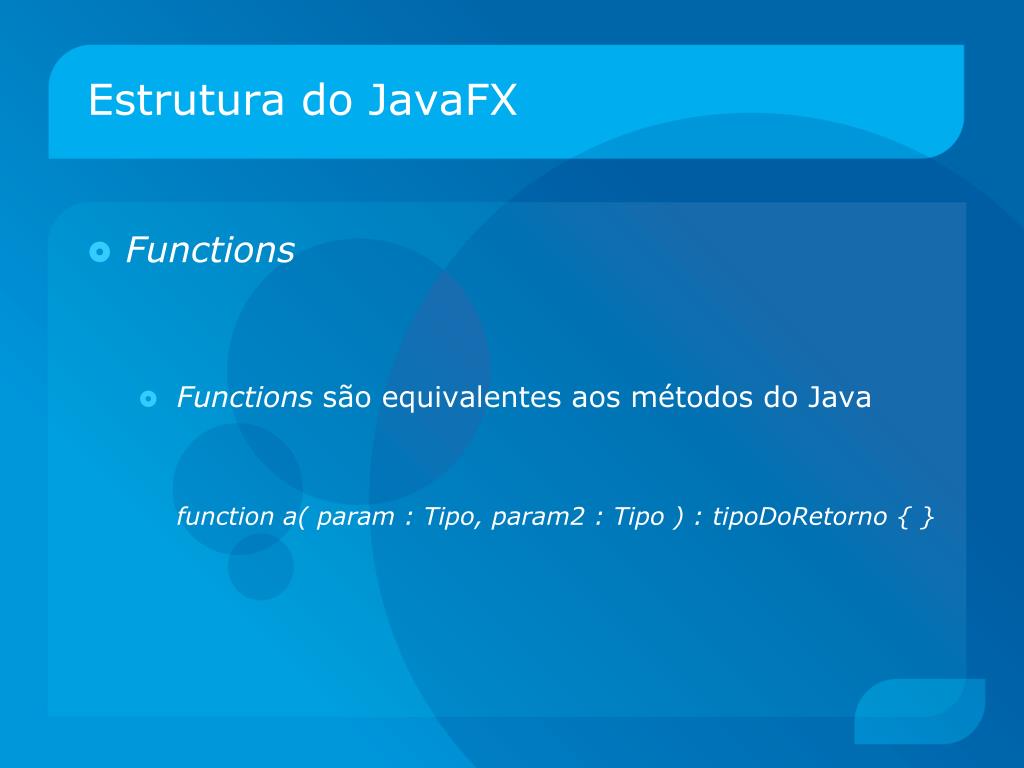 Estrutura do JavaFX

Functions

Functions são equivalentes aos métodos do Java

function a( param : Tipo, param2 : Tipo ) : tipoDoRetorno { }